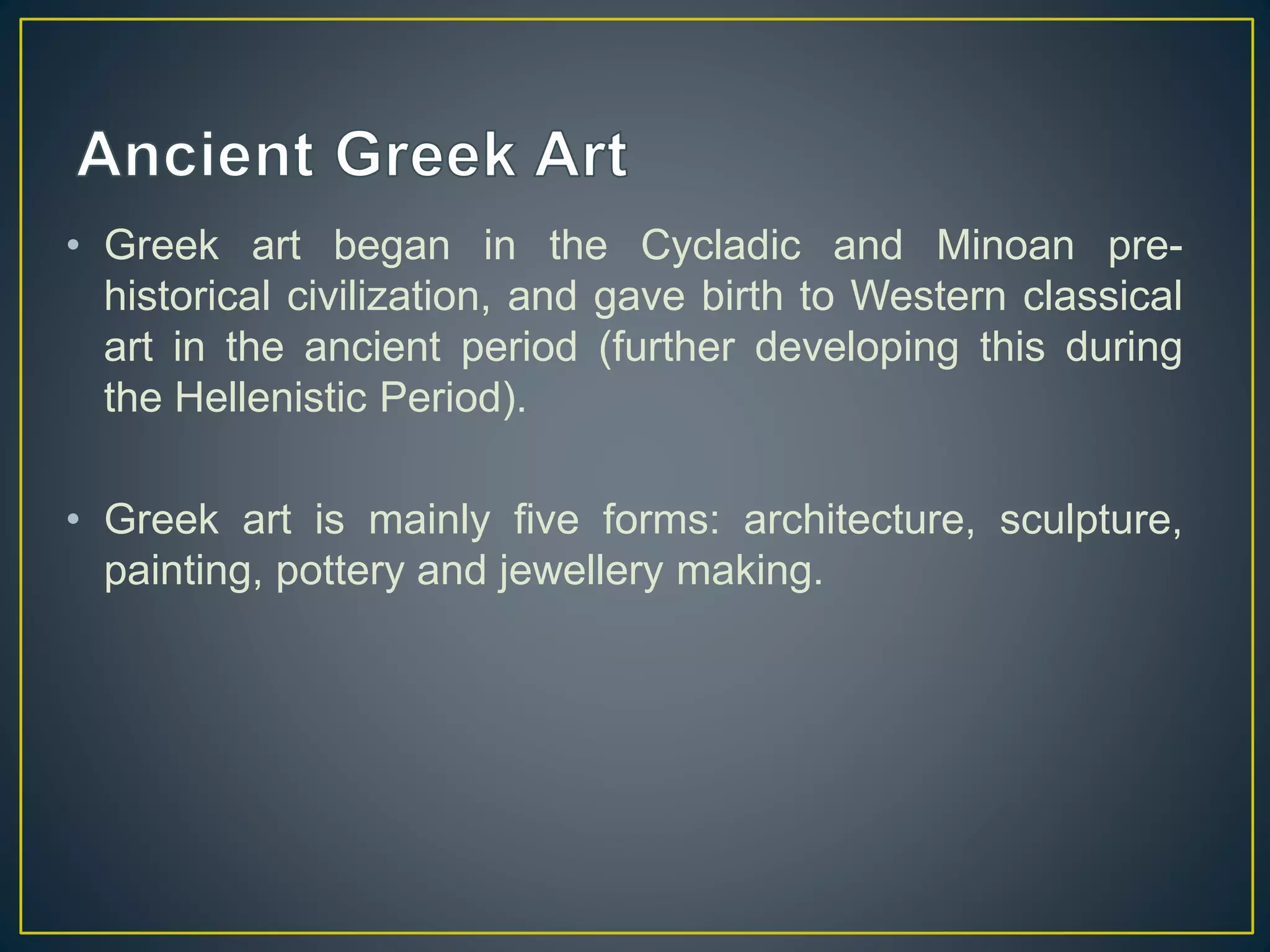 Ancient Greek Art

• Greek art began in the Cycladic and Minoan pre-historical civilization, and gave birth to Western classical art in the ancient period (further developing this during the Hellenistic Period).

• Greek art is mainly five forms: architecture, sculpture, painting, pottery and jewellery making.